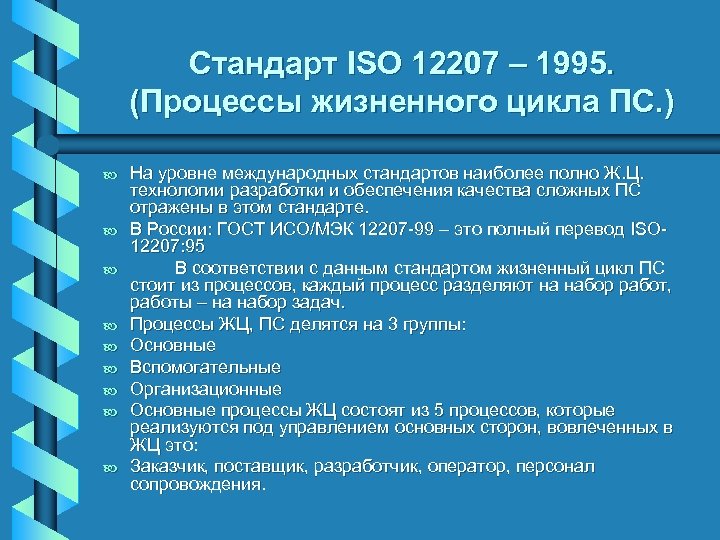 Стандарт ISO 12207 – 1995. (Процессы жизненного цикла ПС.)

На уровне международных стандартов наиболее полно Ж.Ц. технологии разработки и обеспечения качества сложных ПС отражены в этом стандарте.

В России: ГОСТ ИСО/МЭК 12207-99 – это полный перевод ISO-12207:95

В соответствии с данным стандартом жизненный цикл ПС стоит из процессов, каждый процесс разделяют на набор работ, работы – на набор задач.

Процессы ЖЦ, ПС делятся на 3 группы:

Основные

Вспомогательные

Организационные

Основные процессы ЖЦ состоят из 5 процессов, которые реализуются под управлением основных сторон, вовлеченных в ЖЦ это:

Заказчик, поставщик, разработчик, оператор, персонал сопровождения.